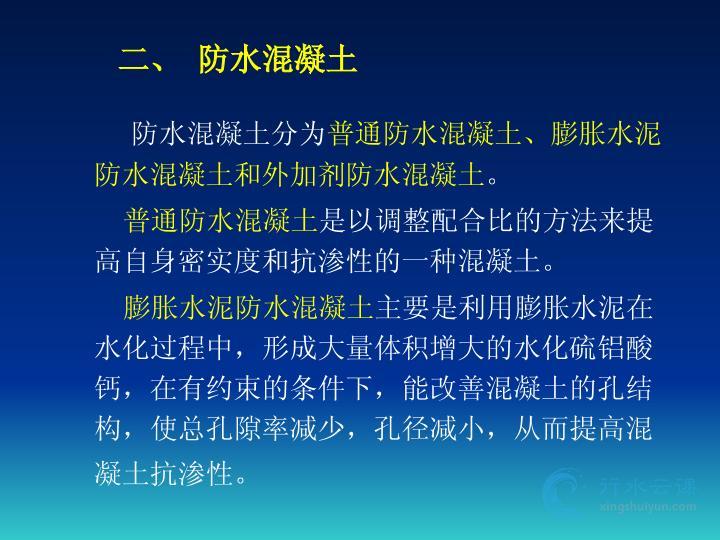 二、 防水混凝土

防水混凝土分为普通防水混凝土、膨胀水泥防水混凝土和外加剂防水混凝土。

普通防水混凝土是以调整配合比的方法来提高自身密实度和抗渗性的一种混凝土。

膨胀水泥防水混凝土主要是利用膨胀水泥在水化过程中，形成大量体积增大的水化硫铝酸钙，在有约束的条件下，能改善混凝土的孔结构，使总孔隙率减少，孔径减小，从而提高混凝土抗渗性。

行水云课
xingshuiyun.com